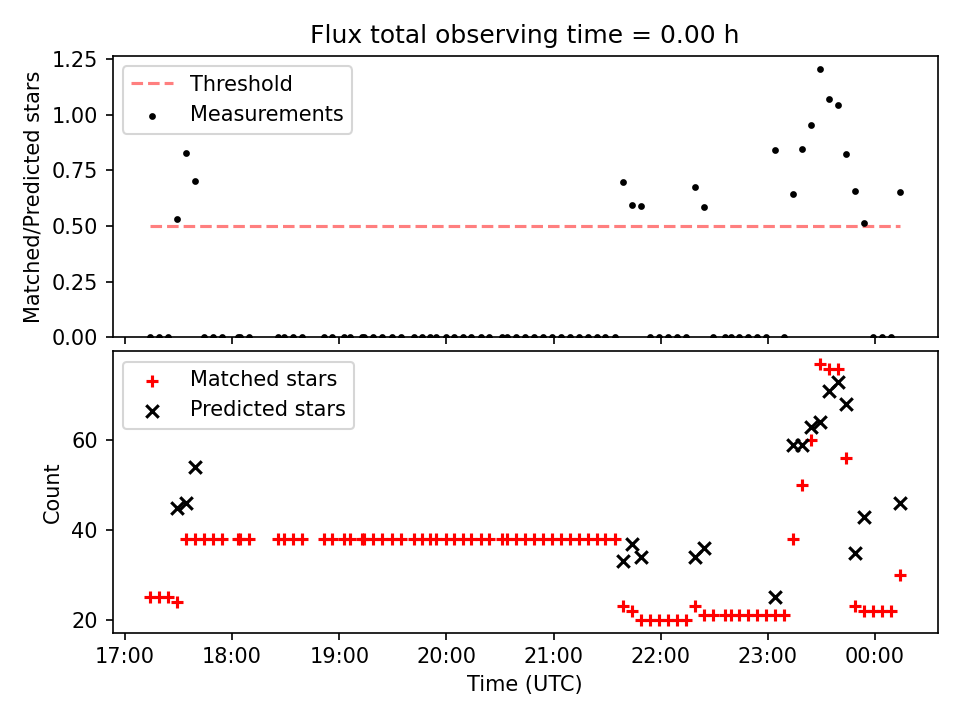 Flux total observing time = 0.00 h

Threshold
Measurements

Matched/Predicted stars

1.25
1.00
0.75
0.50
0.25
0.00

Matched stars
Predicted stars

Count

60
40
20

17:00
18:00
19:00
20:00
21:00
22:00
23:00
00:00

Time (UTC)